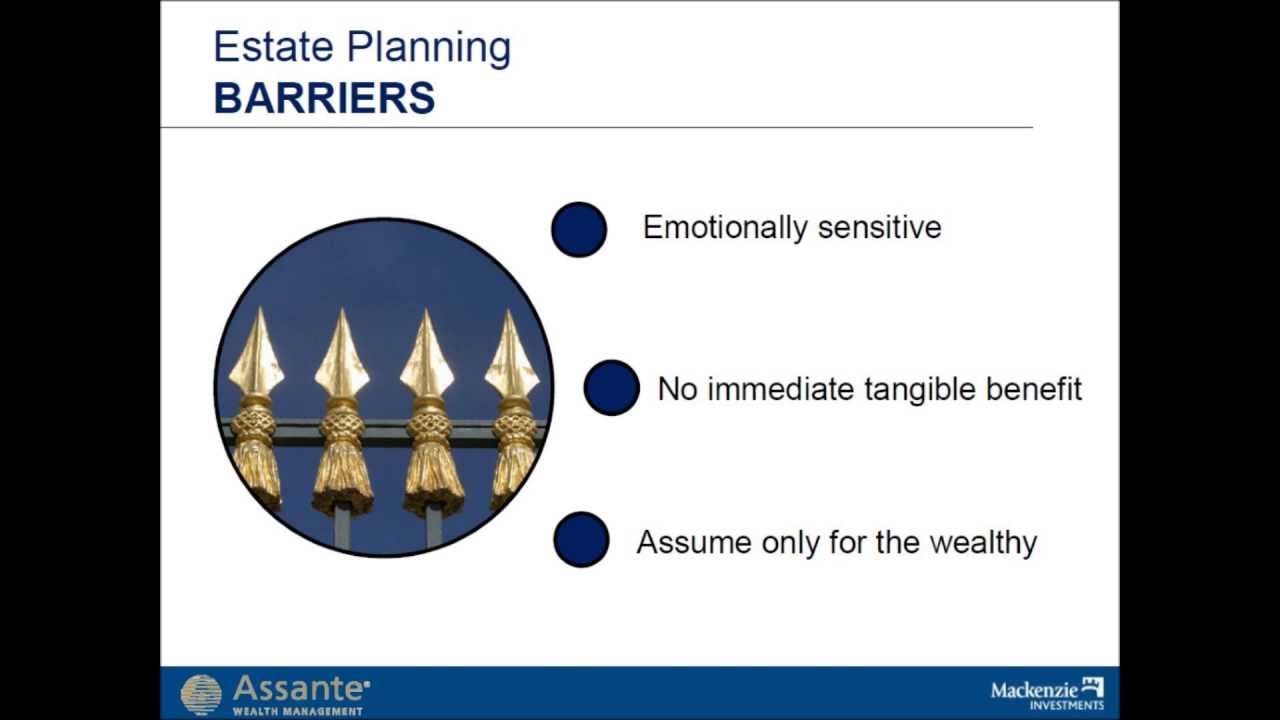 Estate Planning
BARRIERS

Emotionally sensitive

No immediate tangible benefit

Assume only for the wealthy

Assante
WEALTH MANAGEMENT

Mackenzie
INVESTMENTS